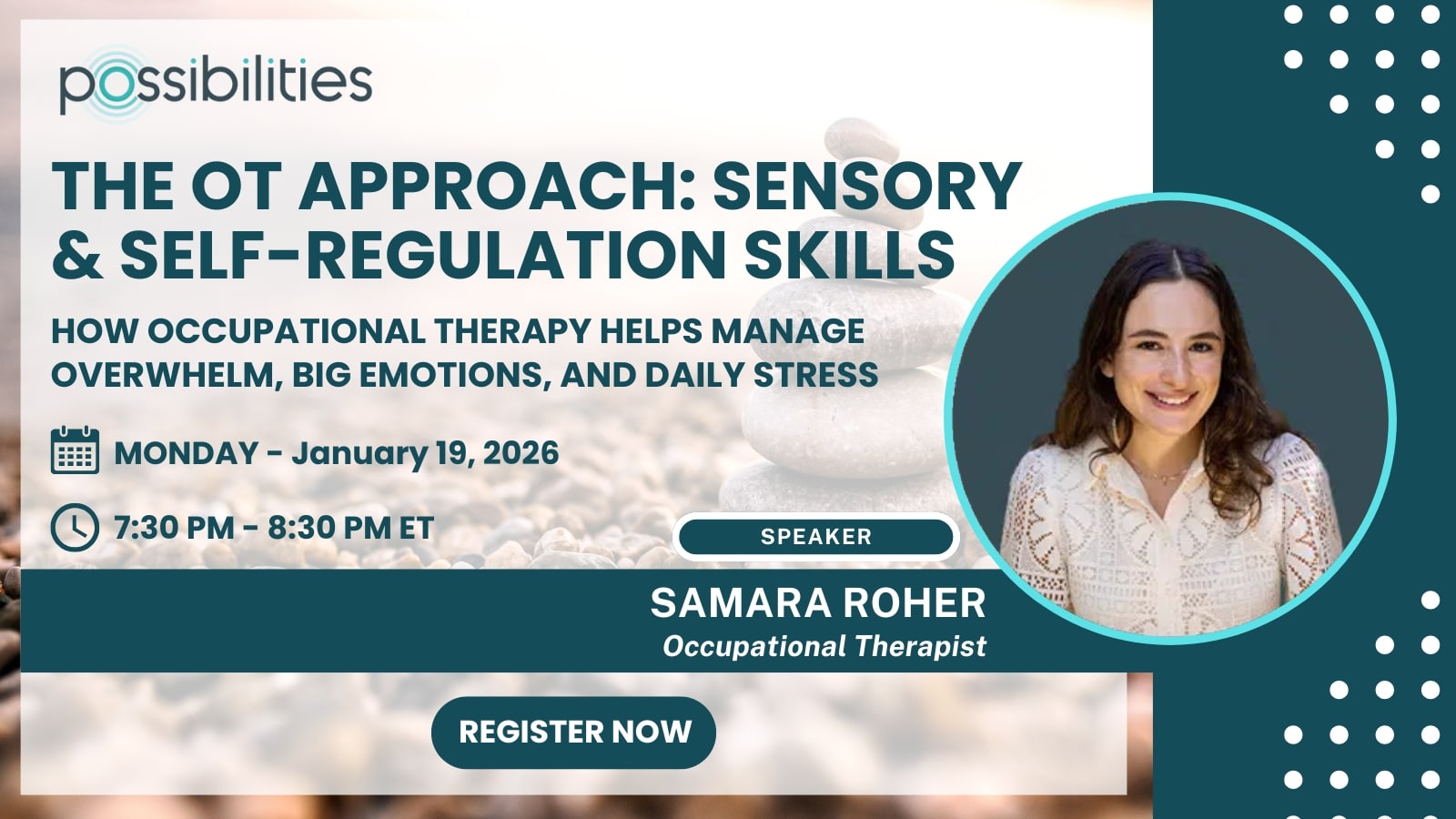 possibilities

THE OT APPROACH: SENSORY & SELF-REGULATION SKILLS

HOW OCCUPATIONAL THERAPY HELPS MANAGE OVERWHELM, BIG EMOTIONS, AND DAILY STRESS

MONDAY - January 19, 2026

7:30 PM - 8:30 PM ET

SPEAKER

SAMARA ROHER
Occupational Therapist

REGISTER NOW